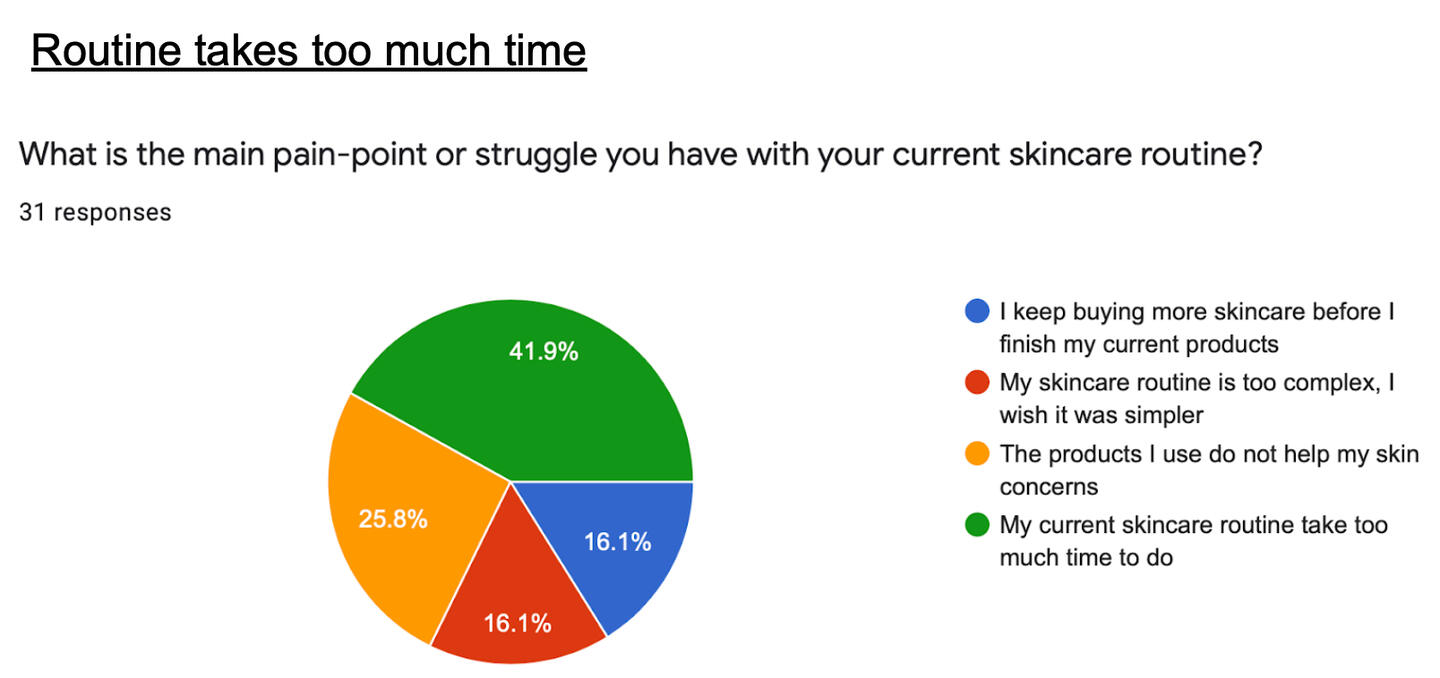 Routine takes too much time

What is the main pain-point or struggle you have with your current skincare routine?

31 responses

41.9%
25.8%
16.1%
16.1%

I keep buying more skincare before I finish my current products
My skincare routine is too complex, I wish it was simpler
The products I use do not help my skin concerns
My current skincare routine take too much time to do